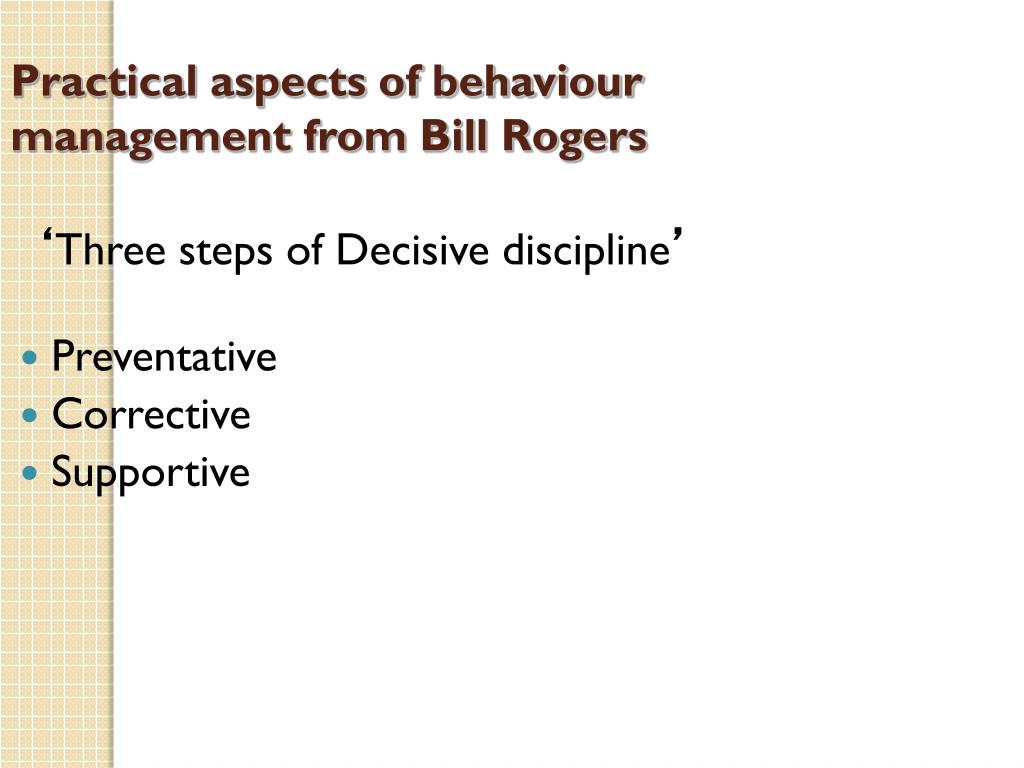 Practical aspects of behaviour management from Bill Rogers

‘Three steps of Decisive discipline’

- Preventative
- Corrective
- Supportive